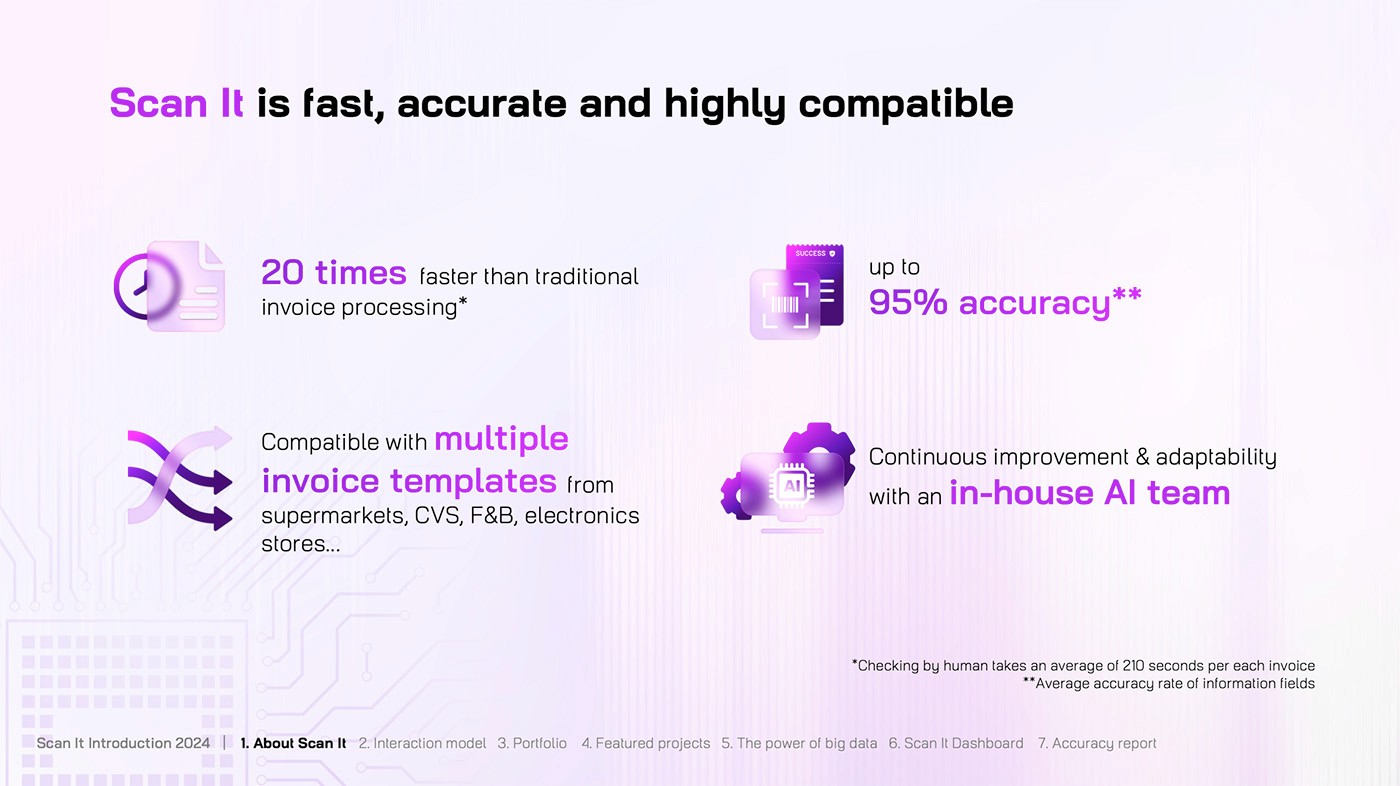 Scan It is fast, accurate and highly compatible

20 times faster than traditional invoice processing*

SUCCESS

up to
95% accuracy**

Compatible with multiple invoice templates from supermarkets, CVS, F&B, electronics stores...

AI

Continuous improvement & adaptability with an in-house AI team

*Checking by human takes an average of 210 seconds per each invoice
**Average accuracy rate of information fields

Scan It Introduction 2024 | 1. About Scan It 2. Interaction model 3. Portfolio 4. Featured projects 5. The power of big data 6. Scan It Dashboard 7. Accuracy report